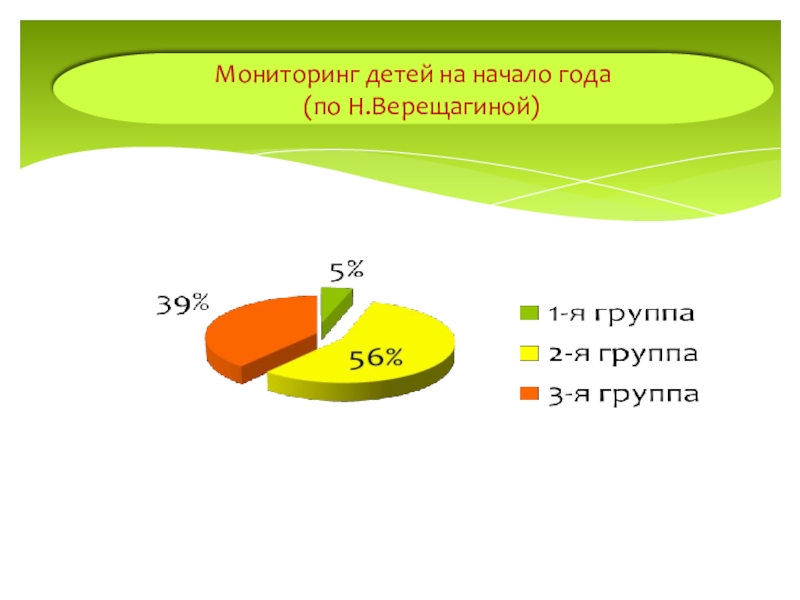 Мониторинг детей на начало года
(по Н.Верещагиной)

5%
39%
56%

1-я группа
2-я группа
3-я группа